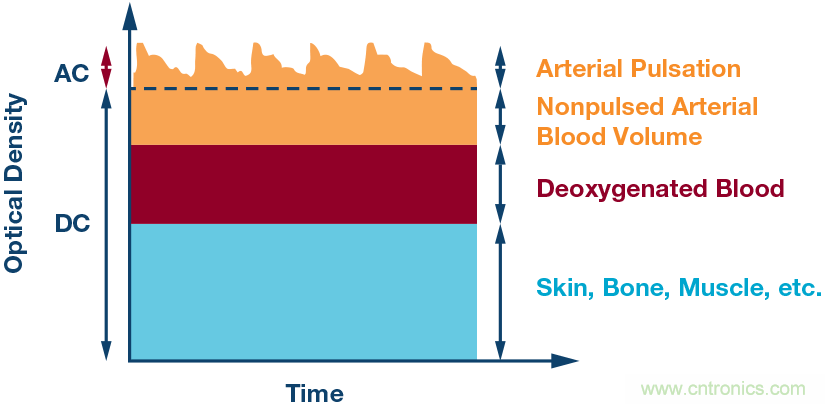 Optical Density

AC

DC

Arterial Pulsation

Nonpulsed Arterial Blood Volume

Deoxygenated Blood

Skin, Bone, Muscle, etc.

Time

www.cntronics.com